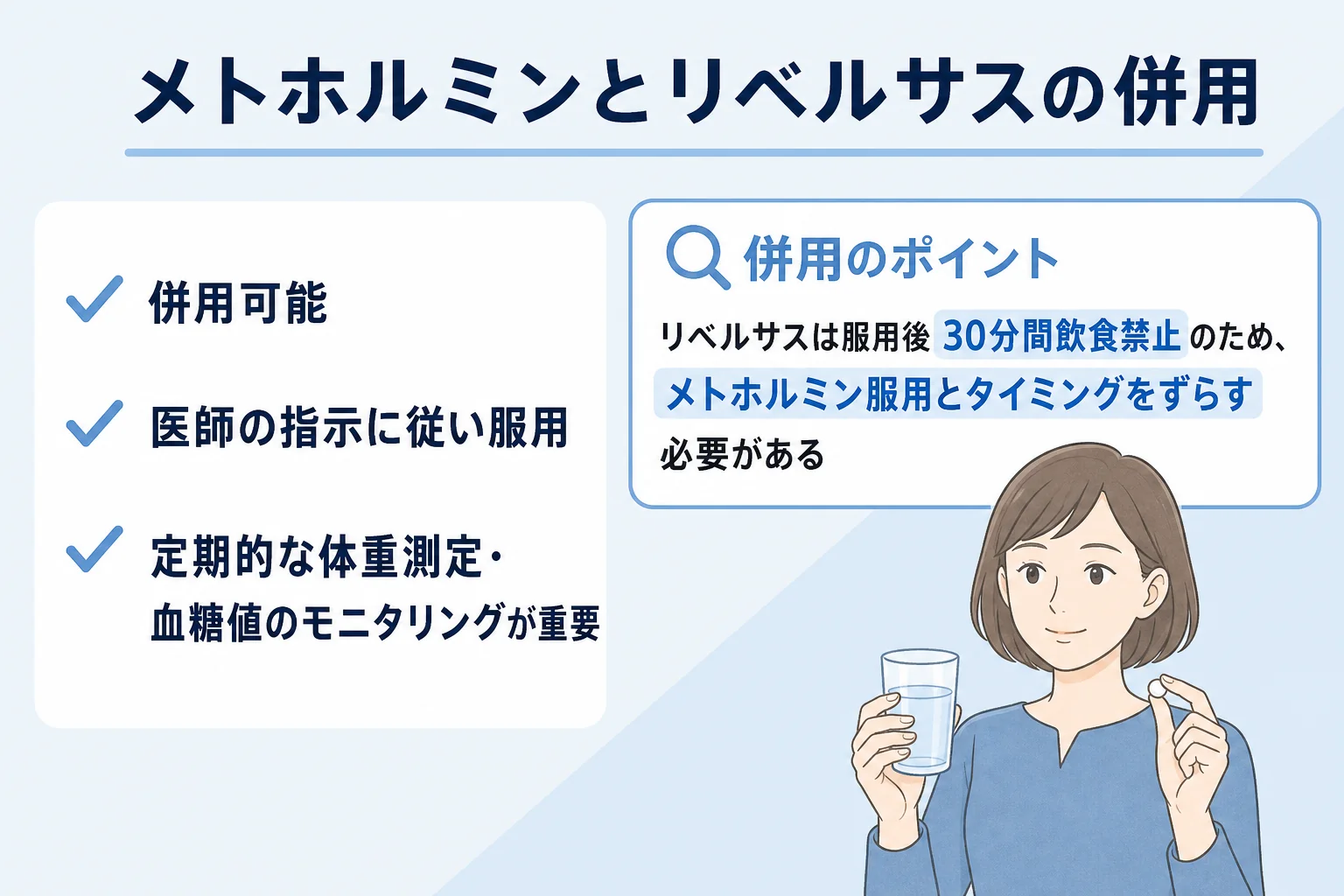 メトホルミンとリベルサスの併用

併用可能

医師の指示に従い服用

定期的な体重測定・血糖値のモニタリングが重要

併用のポイント

リベルサスは服用後30分間飲食禁止のため、メトホルミン服用とタイミングをずらす必要がある